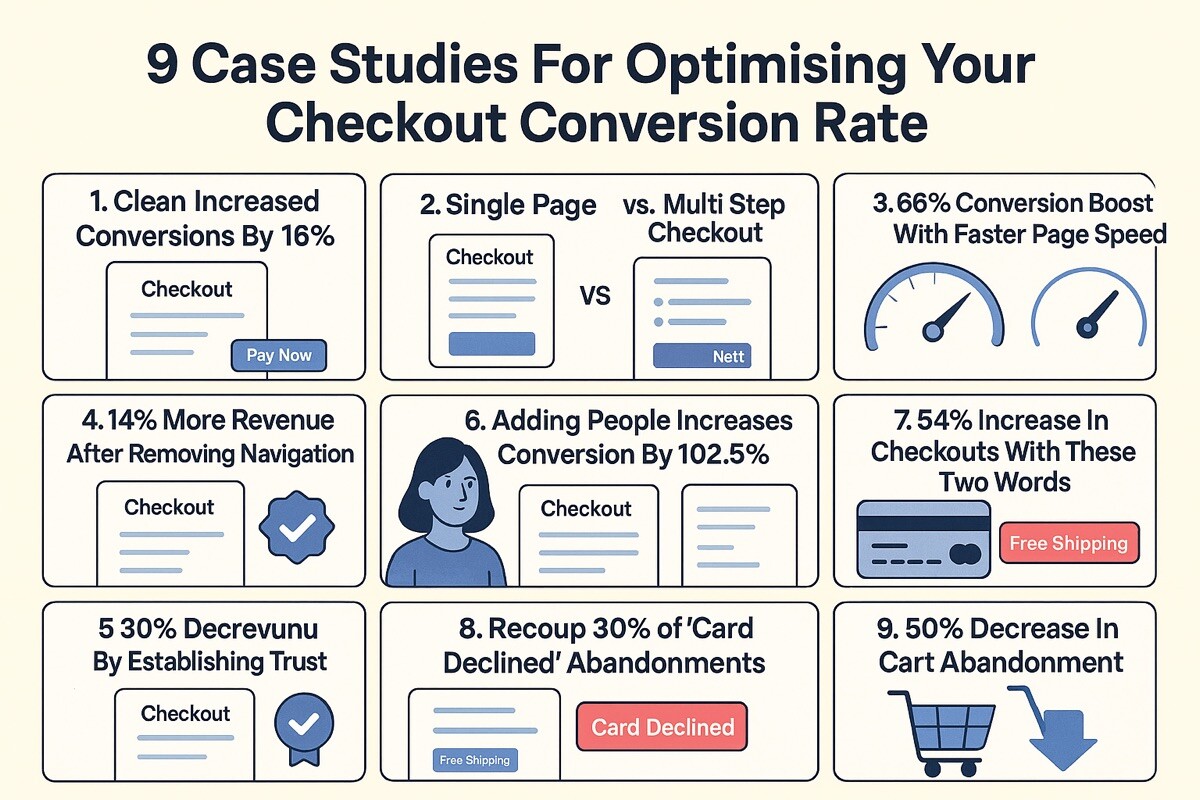 9 Case Studies For Optimising Your Checkout Conversion Rate

1. Clean Increased Conversions By 16%

Checkout

Pay Now

2. Single Page vs. Multi Step Checkout

Checkout

VS

Nett

3. 66% Conversion Boost With Faster Page Speed

4. 14% More Revenue After Removing Navigation

Checkout

6. Adding People Increases Conversion By 102.5%

Checkout

7. 54% Increase In Checkouts With These Two Words

Free Shipping

5 30% Decrevunu By Establishing Trust

Checkout

8. Recoup 30% of 'Card Declined' Abandonments

Free Shipping

Card Declined

9. 50% Decrease In Cart Abandonment